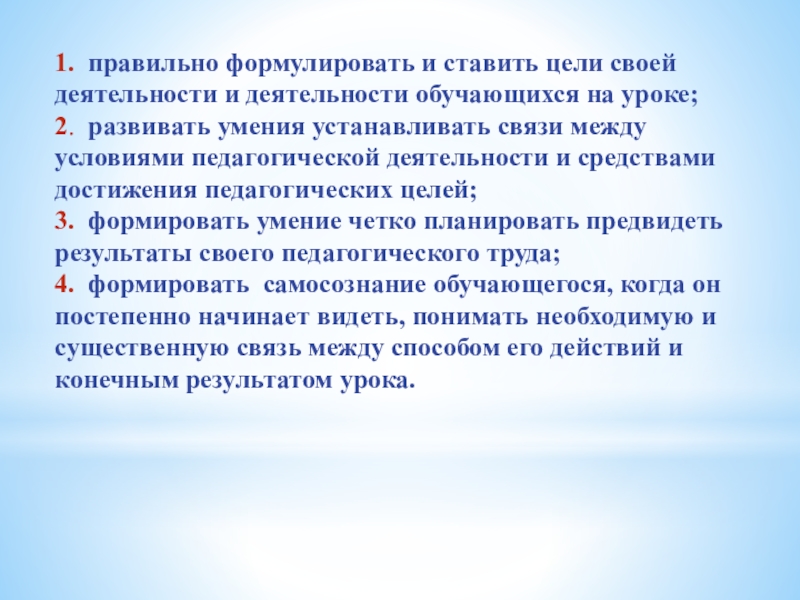 1. правильно формулировать и ставить цели своей деятельности и деятельности обучающихся на уроке;
2. развивать умения устанавливать связи между условиями педагогической деятельности и средствами достижения педагогических целей;
3. формировать умение четко планировать предвидеть результаты своего педагогического труда;
4. формировать самосознание обучающегося, когда он постепенно начинает видеть, понимать необходимую и существенную связь между способом его действий и конечным результатом урока.